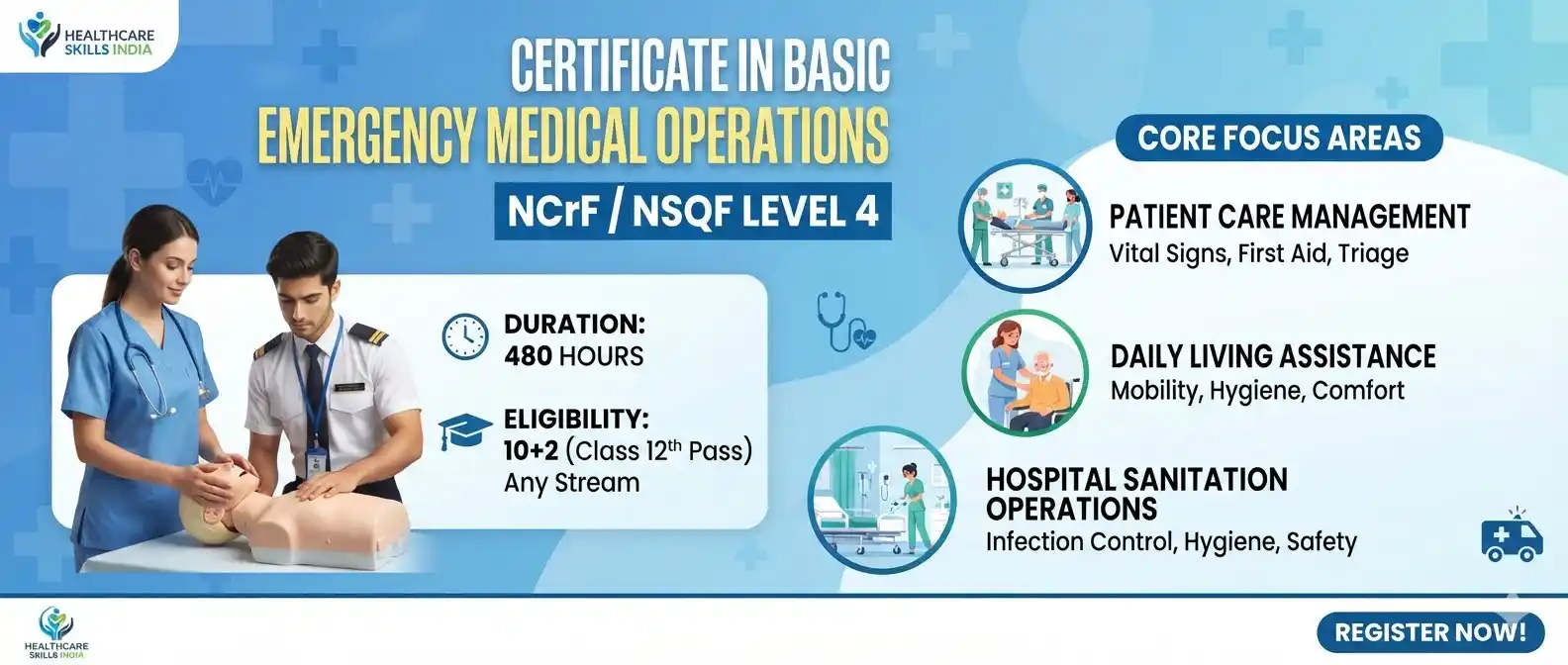 HEALTHCARE SKILLS INDIA

CERTIFICATE IN BASIC EMERGENCY MEDICAL OPERATIONS

NCrF / NSQF LEVEL 4

DURATION: 480 HOURS

ELIGIBILITY: 10+2 (Class 12$^{th}$ Pass) Any Stream

CORE FOCUS AREAS

PATIENT CARE MANAGEMENT
Vital Signs, First Aid, Triage

DAILY LIVING ASSISTANCE
Mobility, Hygiene, Comfort

HOSPITAL SANITATION OPERATIONS
Infection Control, Hygiene, Safety

HEALTHCARE SKILLS INDIA

REGISTER NOW!